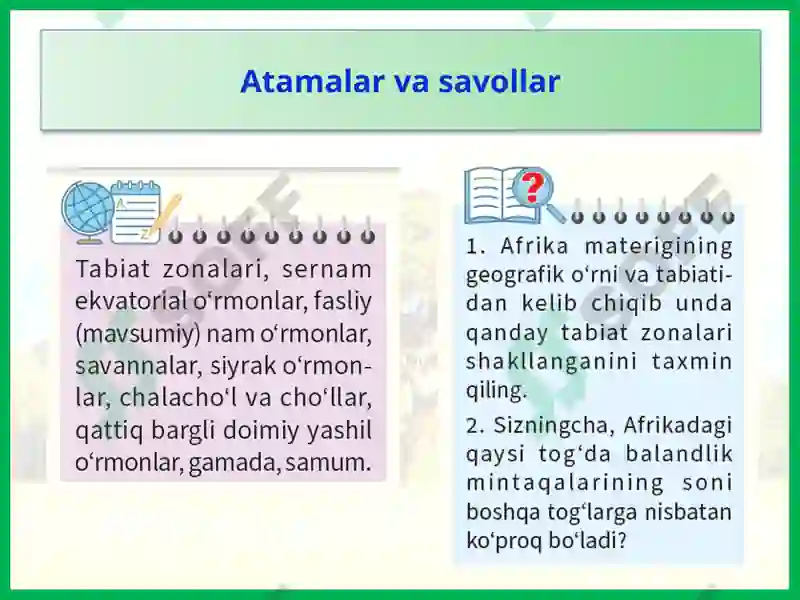 Atamalar va savollar

Tabiat zonalari, sernam ekvatorial o‘rmonlar, fasliy (mavsumiy) nam o‘rmonlar, savannalar, siyrak o‘rmonlar, chalacho‘l va cho‘llar, qattiq bargli doimiy yashil o‘rmonlar, gamada, samum.

1. Afrika materigining geografik o‘rni va tabiatidan kelib chiqib unda qanday tabiat zonalari shakllanganini taxmin qiling.

2. Sizningcha, Afrikadagi qaysi tog‘da balandlik mintaqalarining soni boshqa tog‘larga nisbatan ko‘proq bo‘ladi?